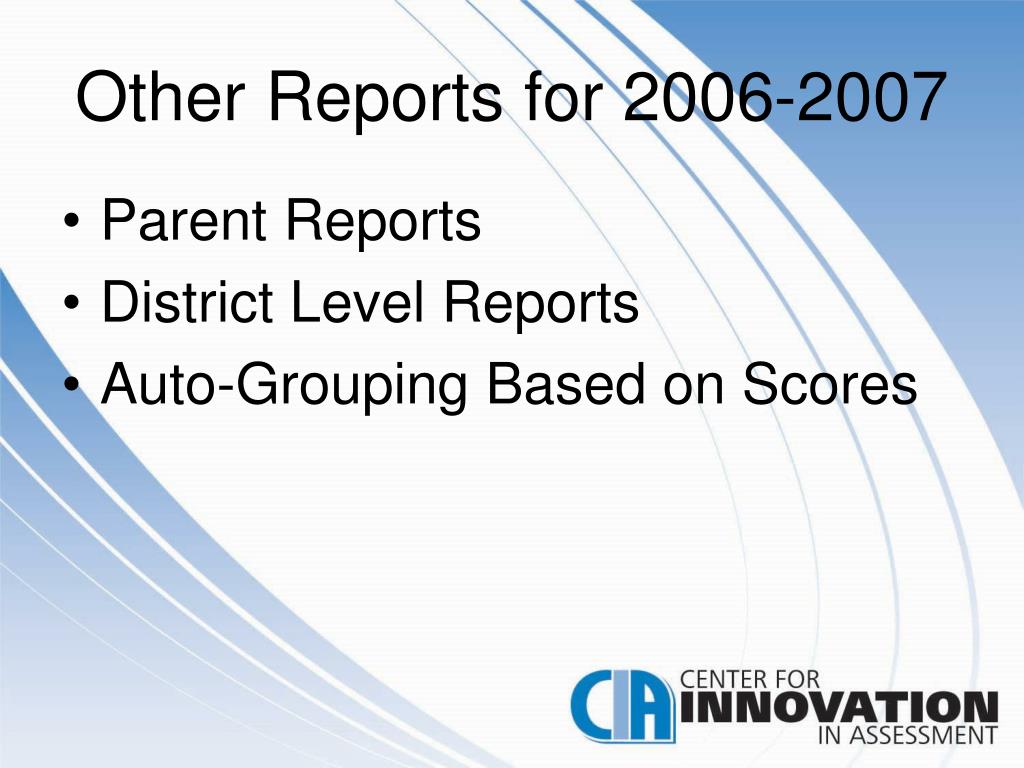 Other Reports for 2006-2007

• Parent Reports
• District Level Reports
• Auto-Grouping Based on Scores

CIA CENTER FOR INNOVATION IN ASSESSMENT